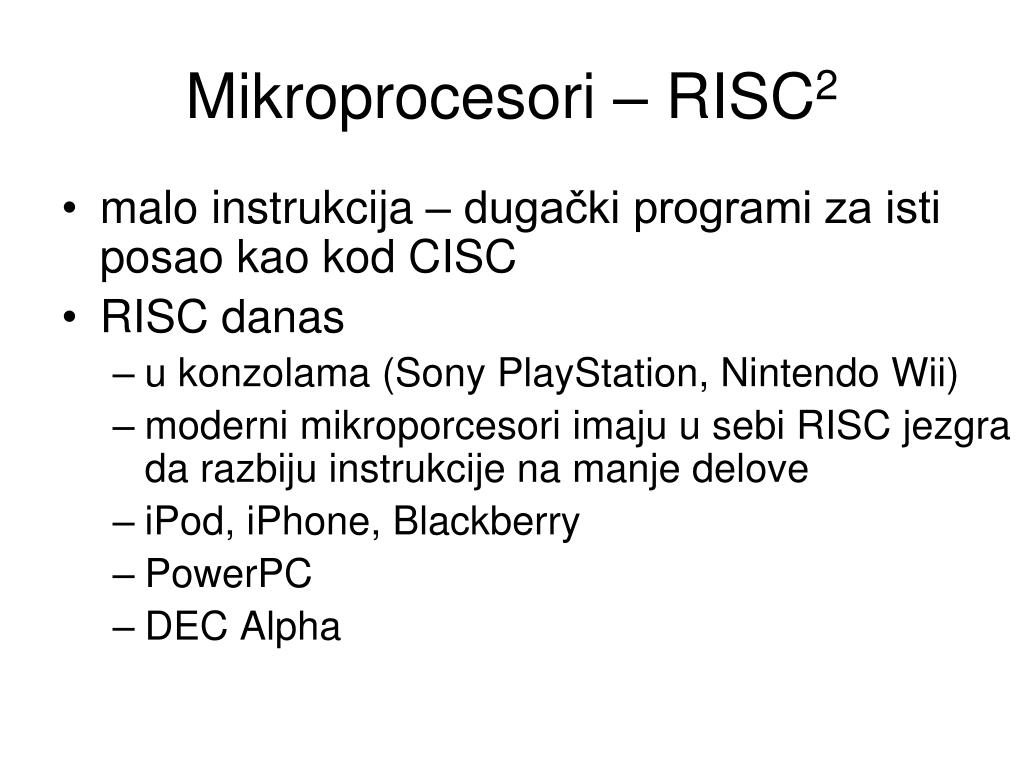 Mikroprocesori – RISC$^2$

• malo instrukcija – dugački programi za isti posao kao kod CISC
• RISC danas
– u konzolama (Sony PlayStation, Nintendo Wii)
– moderni mikroporcesori imaju u sebi RISC jezgra da razbiju instrukcije na manje delove
– iPod, iPhone, Blackberry
– PowerPC
– DEC Alpha